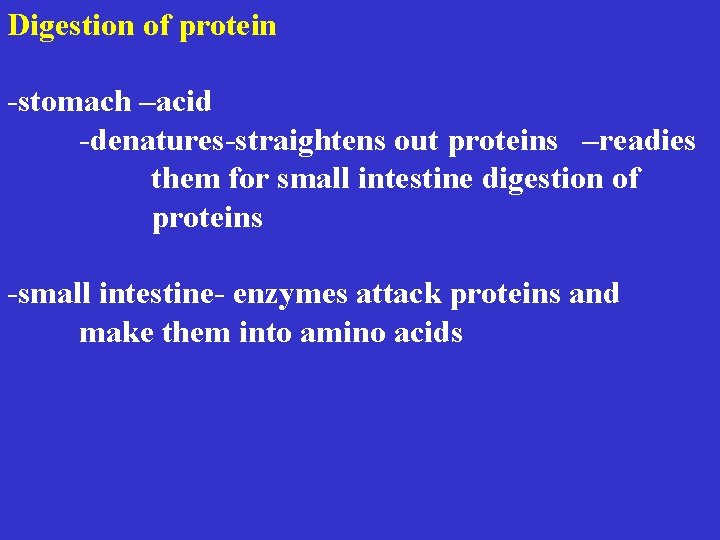 Digestion of protein

-stomach –acid
-denatures-straightens out proteins –readies them for small intestine digestion of proteins

-small intestine- enzymes attack proteins and make them into amino acids